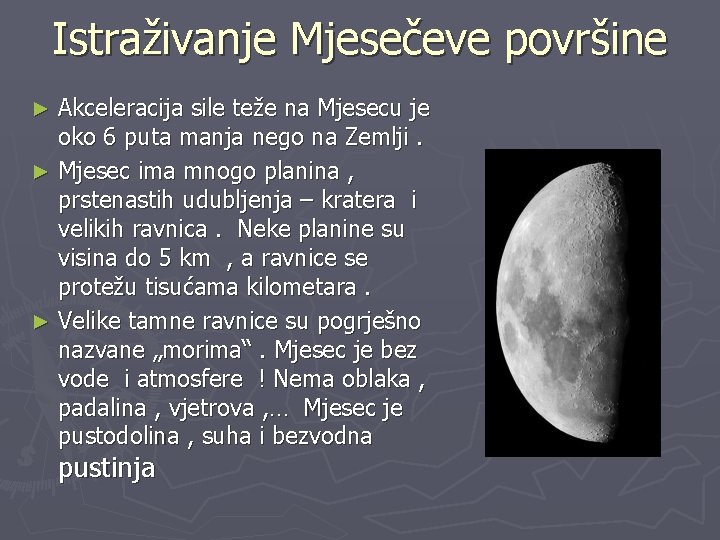 Istraživanje Mjesečeve površine

► Akceleracija sile teže na Mjesecu je oko 6 puta manja nego na Zemlji .

► Mjesec ima mnogo planina , prstenastih udubljenja – kratera i velikih ravnica . Neke planine su visina do 5 km , a ravnice se protežu tisućama kilometara .

► Velike tamne ravnice su pogrješno nazvane „morima“ . Mjesec je bez vode i atmosfere ! Nema oblaka , padalina , vjetrova ,… Mjesec je pustodolina , suha i bezvodna pustinja